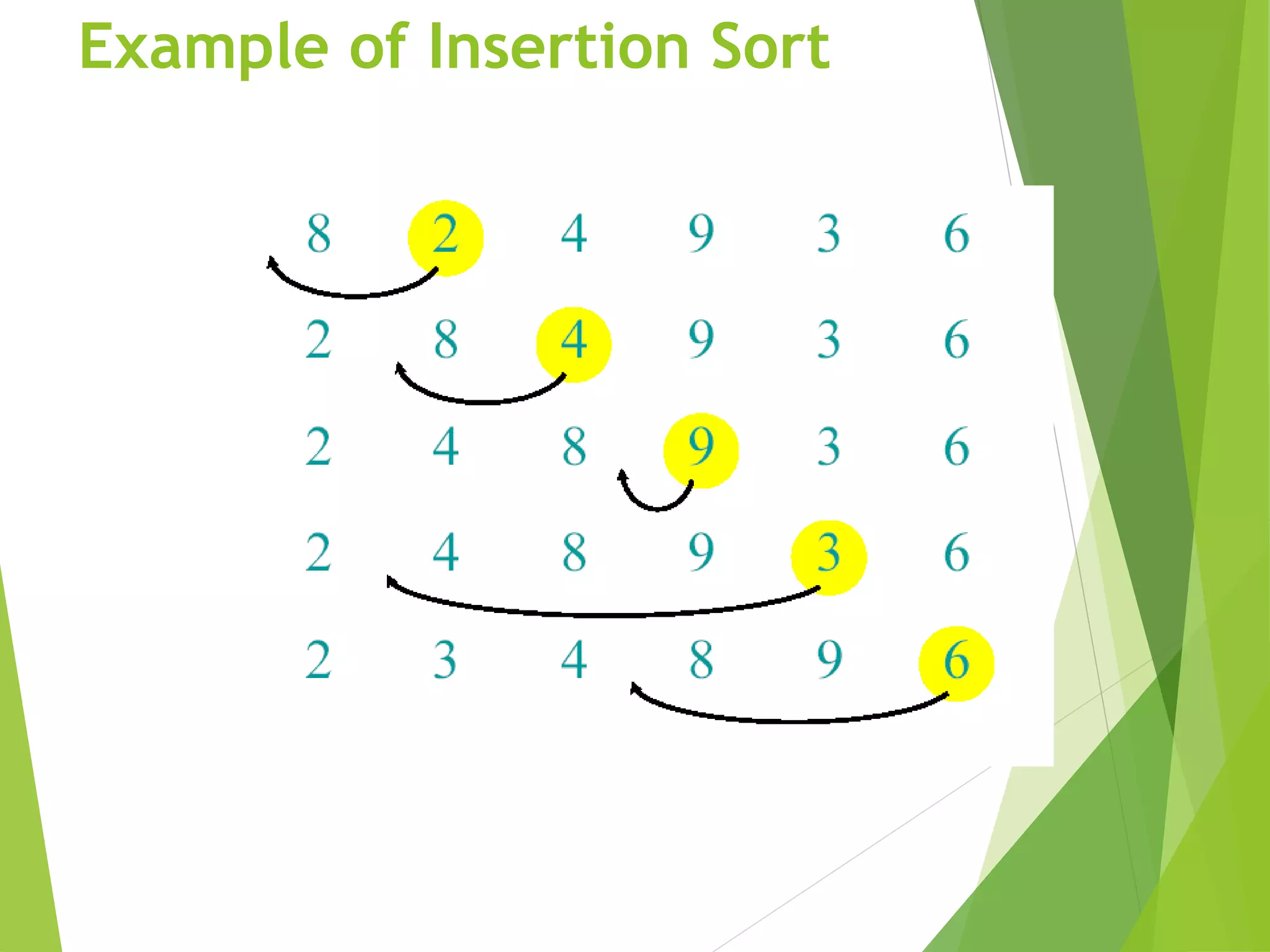 Example of Insertion Sort

8 2 4 9 3 6

2 8 4 9 3 6

2 4 8 9 3 6

2 4 8 9 3 6

2 3 4 8 9 6